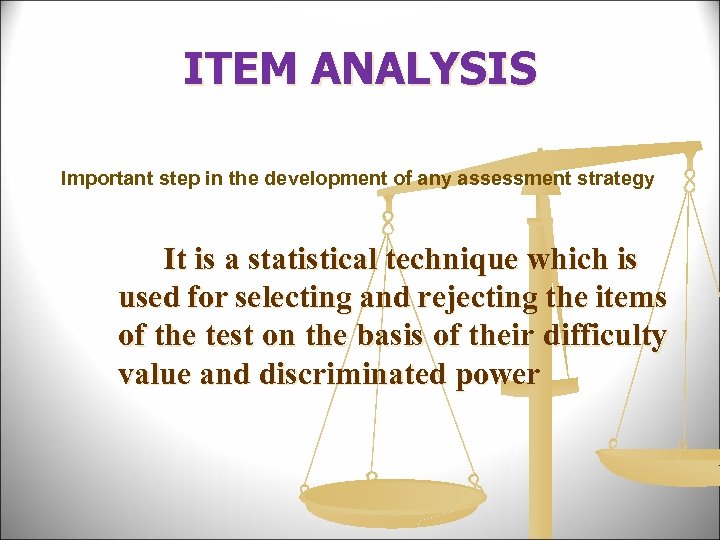 ITEM ANALYSIS

Important step in the development of any assessment strategy

It is a statistical technique which is used for selecting and rejecting the items of the test on the basis of their difficulty value and discriminated power